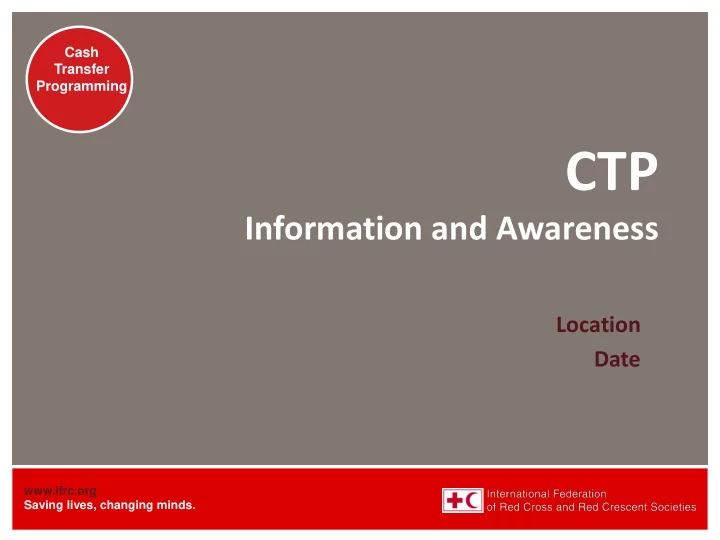 Cash Transfer Programming

CTP
Information and Awareness

Location
Date

www.ifrc.org
Saving lives, changing minds.

International Federation
of Red Cross and Red Crescent Societies